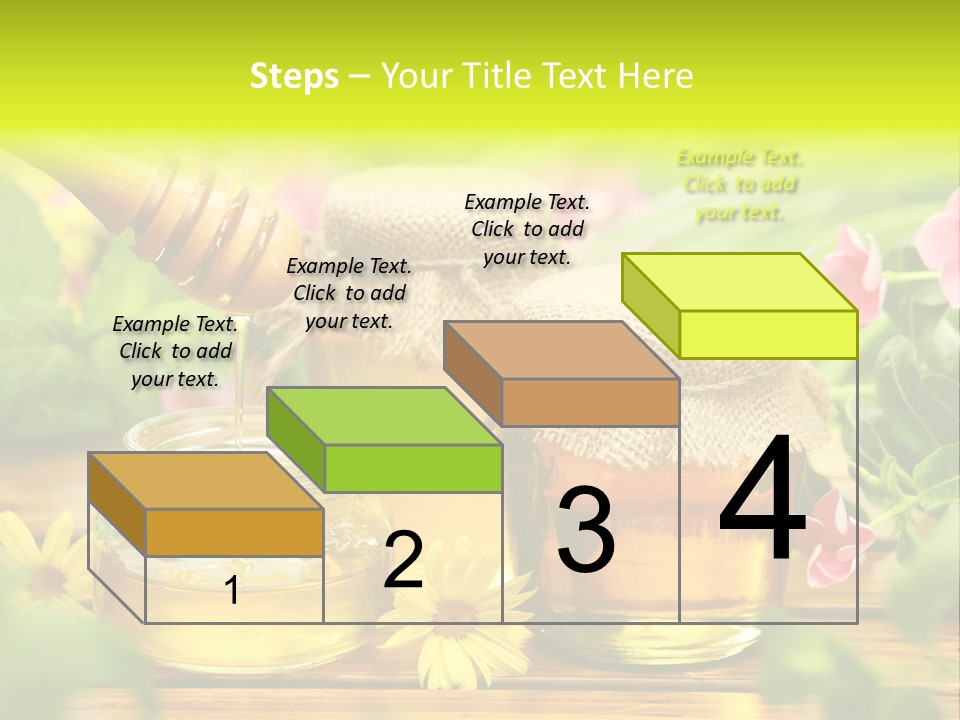 Steps – Your Title Text Here

Example Text. Click to add your text.

Example Text. Click to add your text.

Example Text. Click to add your text.

Example Text. Click to add your text.

1

2

3

4